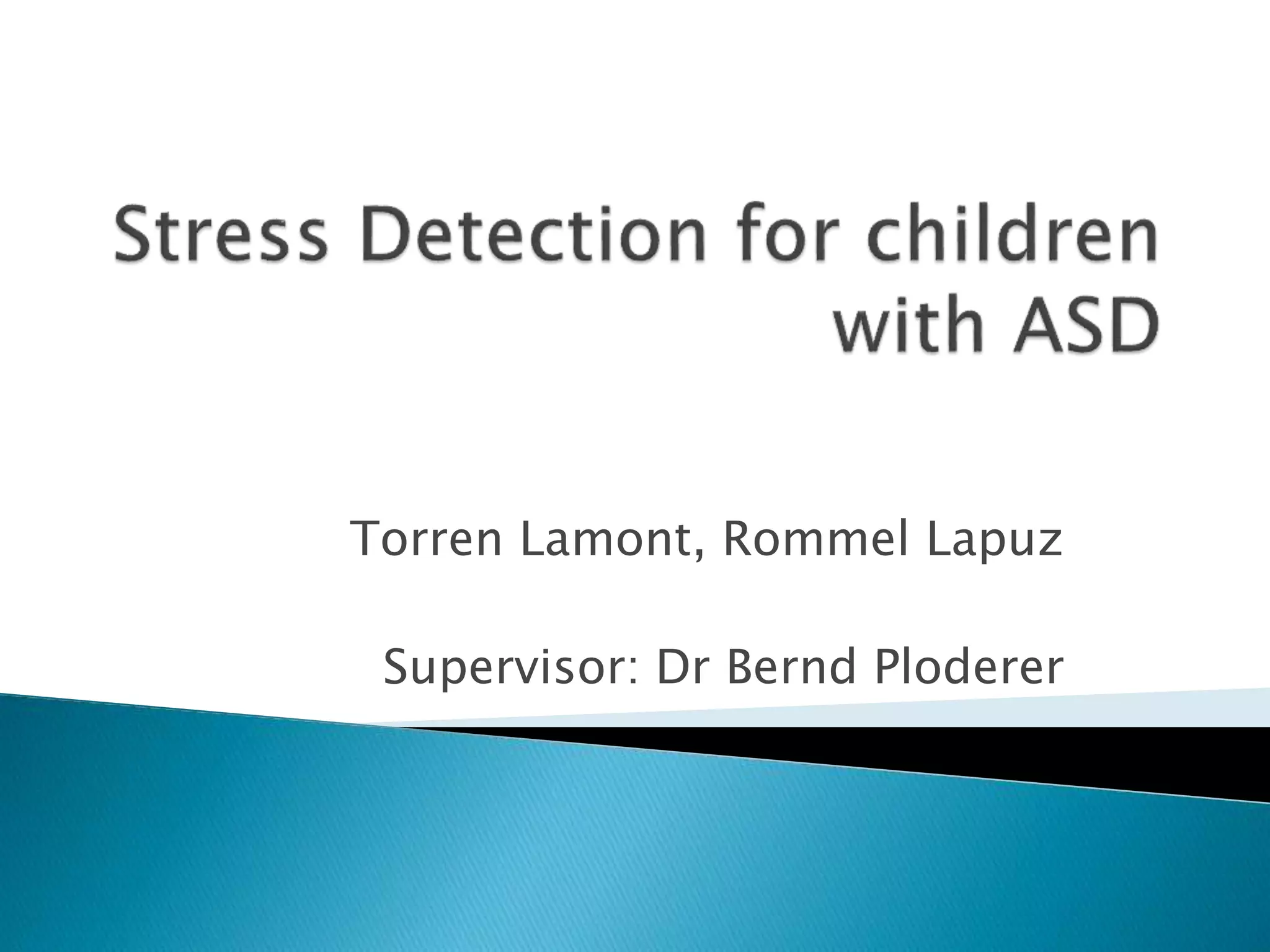 Stress Detection for children with ASD

Torren Lamont, Rommel Lapuz

Supervisor: Dr Bernd Ploderer